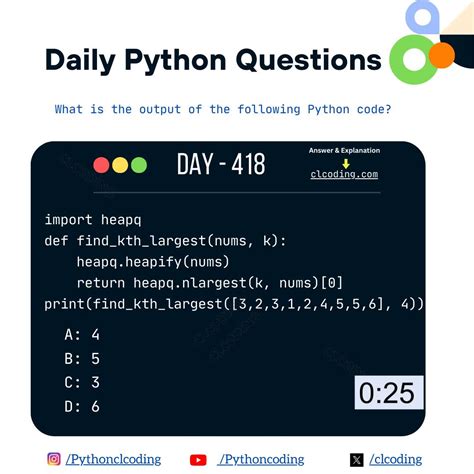 Daily Python Questions

What is the output of the following Python code?

DAY - 418

Answer & Explanation
clcoding.com

import heapq
def find_kth_largest(nums, k):
    heapq.heapify(nums)
    return heapq.nlargest(k, nums)[0]
print(find_kth_largest([3,2,3,1,2,4,5,5,6], 4))

A: 4
B: 5
C: 3
D: 6

0:25

/Pythonclcoding
/Pythoncoding
/clcoding